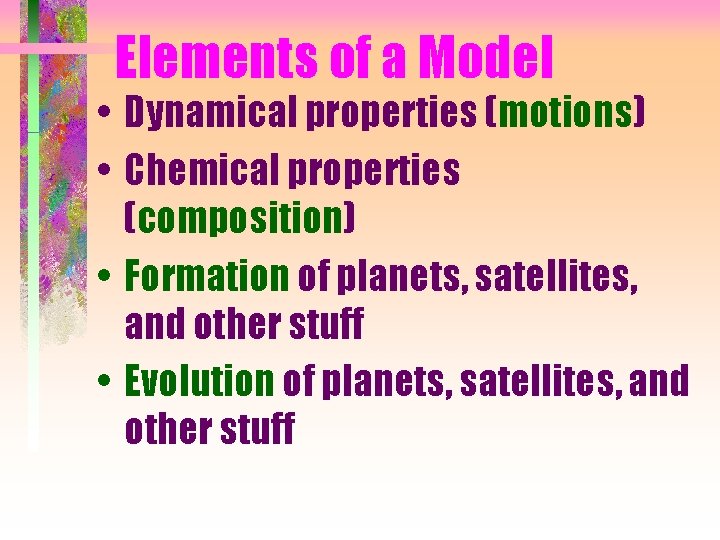 Elements of a Model

• Dynamical properties (motions)
• Chemical properties (composition)
• Formation of planets, satellites, and other stuff
• Evolution of planets, satellites, and other stuff